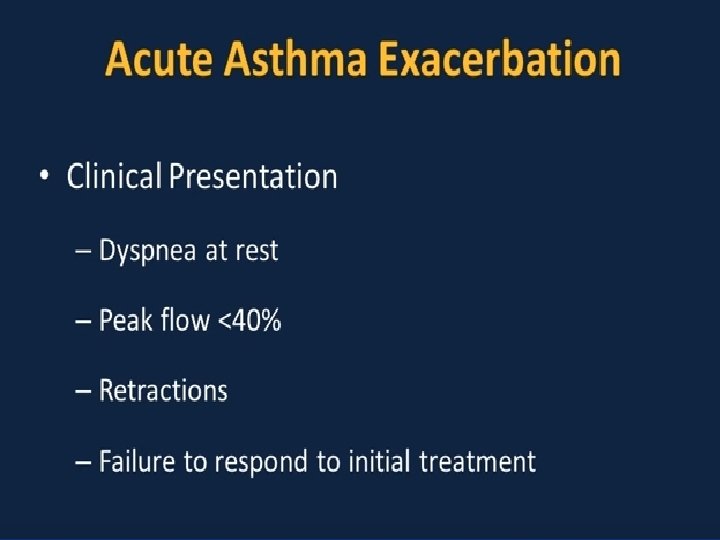 Acute Asthma Exacerbation

• Clinical Presentation

– Dyspnea at rest

– Peak flow <40%

– Retractions

– Failure to respond to initial treatment